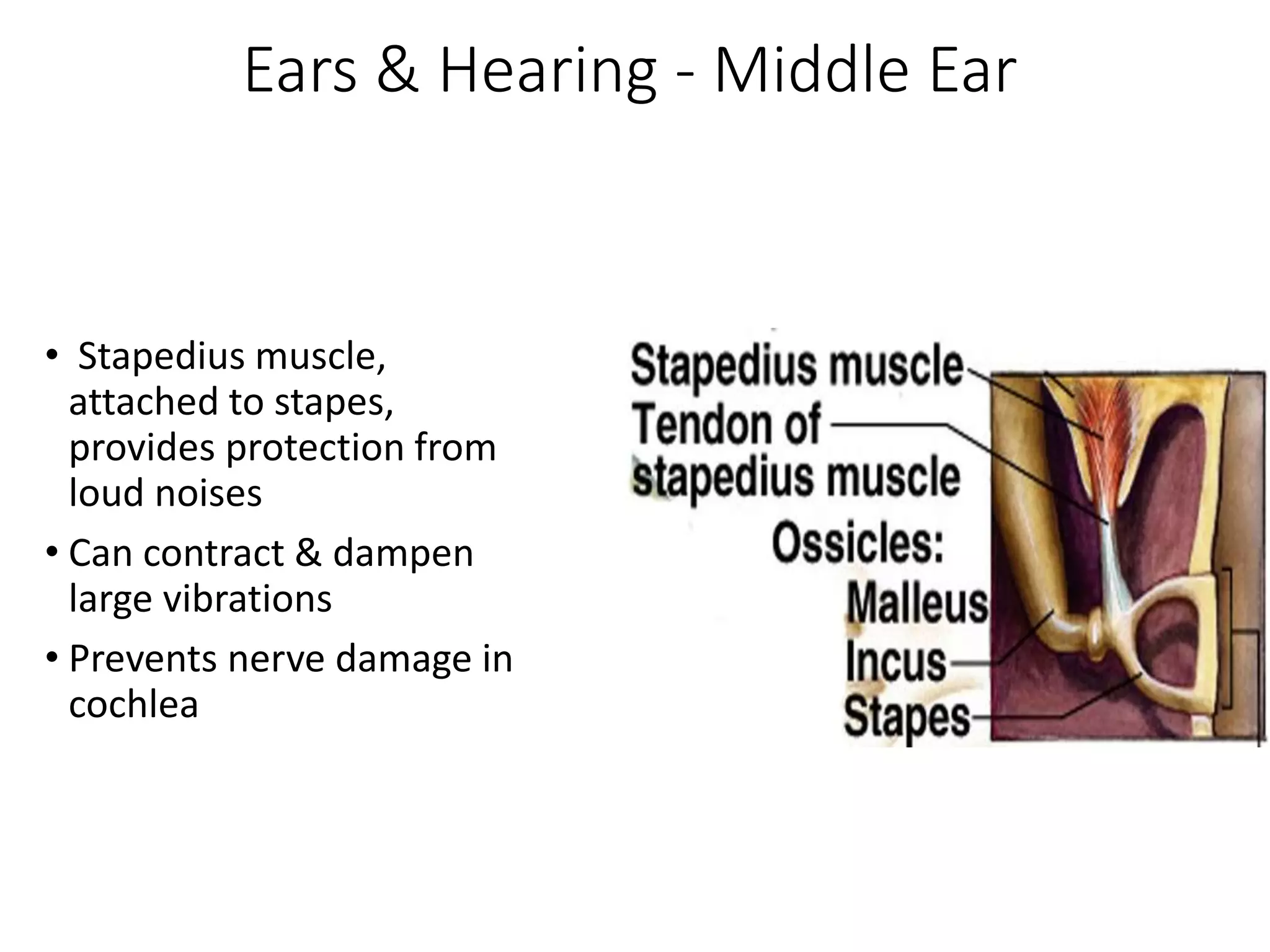 Ears & Hearing - Middle Ear

• Stapedius muscle, attached to stapes, provides protection from loud noises
• Can contract & dampen large vibrations
• Prevents nerve damage in cochlea

Stapedius muscle
Tendon of stapedius muscle
Ossicles:
Malleus
Incus
Stapes